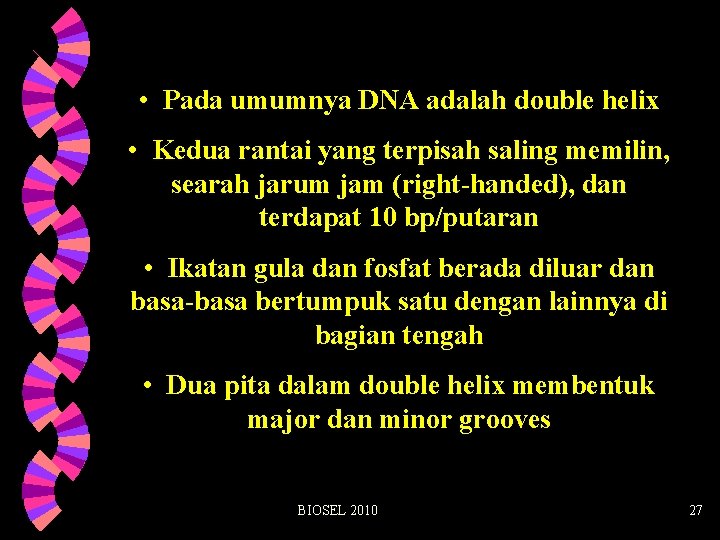 • Pada umumnya DNA adalah double helix

• Kedua rantai yang terpisah saling memilin, searah jarum jam (right-handed), dan terdapat 10 bp/putaran

• Ikatan gula dan fosfat berada diluar dan basa-basa bertumpuk satu dengan lainnya di bagian tengah

• Dua pita dalam double helix membentuk major dan minor grooves

BIOSEL 2010

27